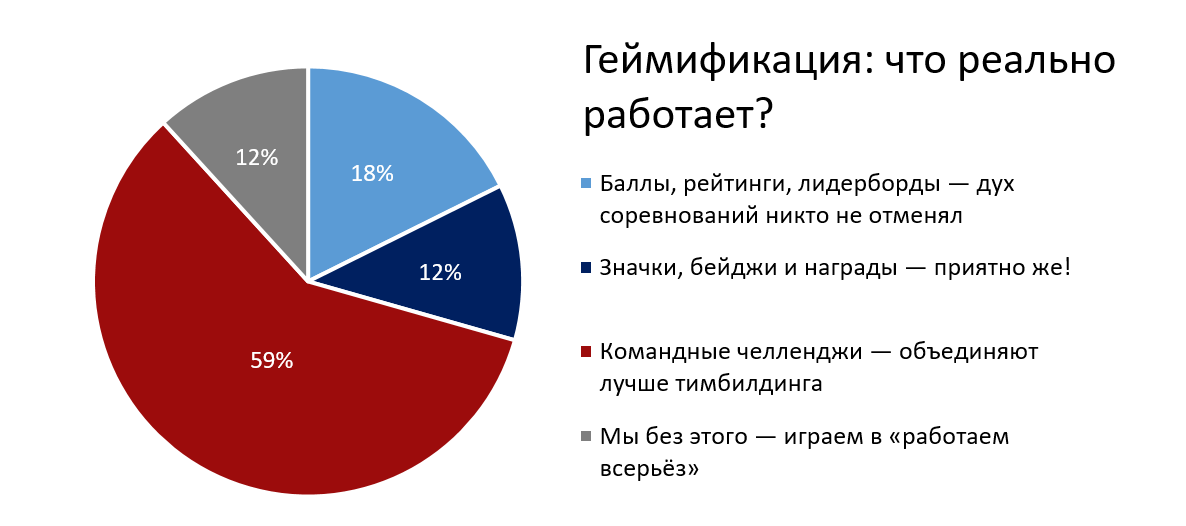 Геймификация: что реально работает?

12%
18%
12%
59%

Баллы, рейтинги, лидерборды — дух соревнований никто не отменял

Значки, бейджи и награды — приятно же!

Командные челленджи — объединяют лучше тимбилдинга

Мы без этого — играем в «работаем всерьёз»